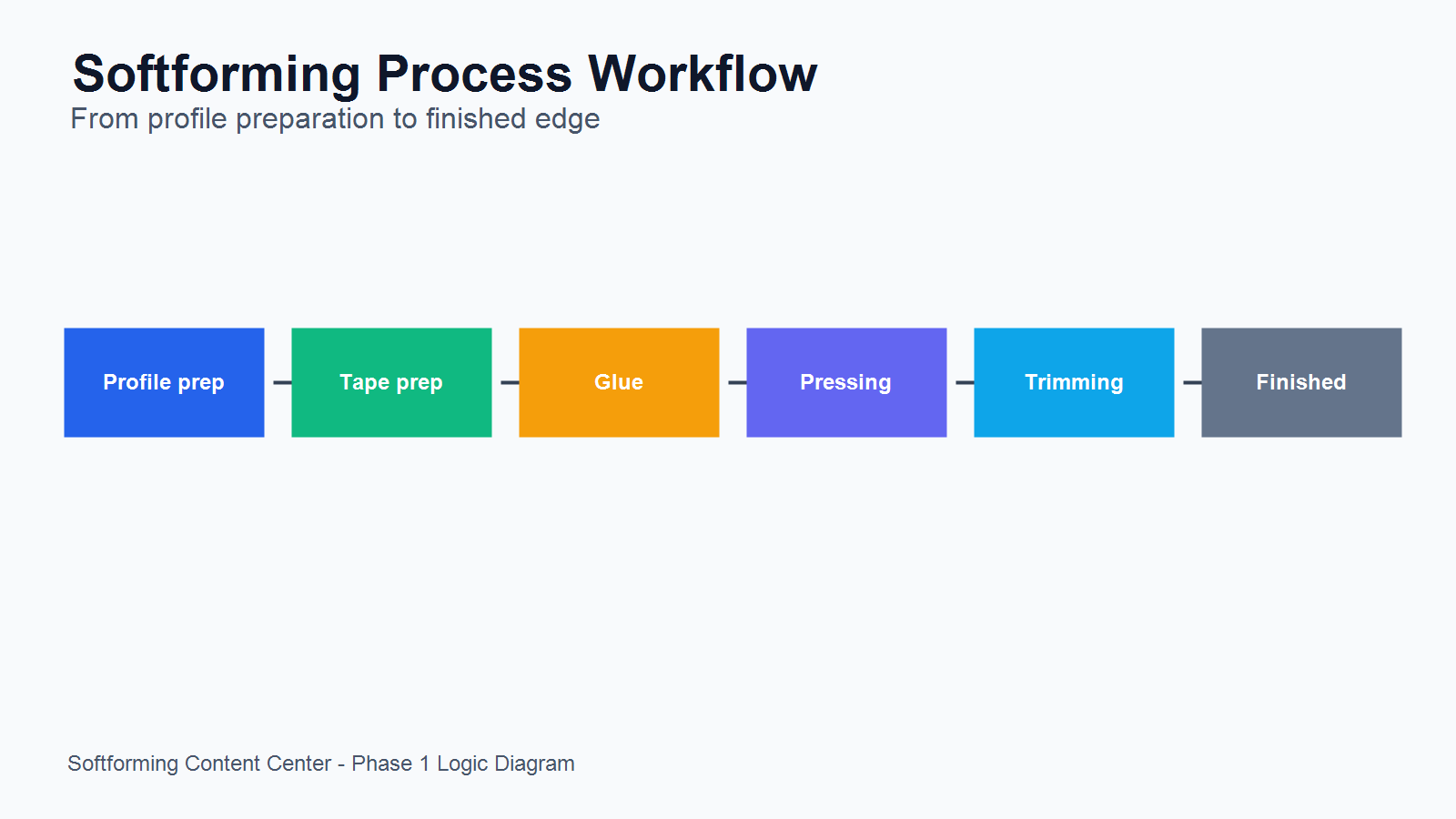 Softforming Process Workflow
From profile preparation to finished edge

Profile prep

Tape prep

Glue

Pressing

Trimming

Finished

Softforming Content Center - Phase 1 Logic Diagram